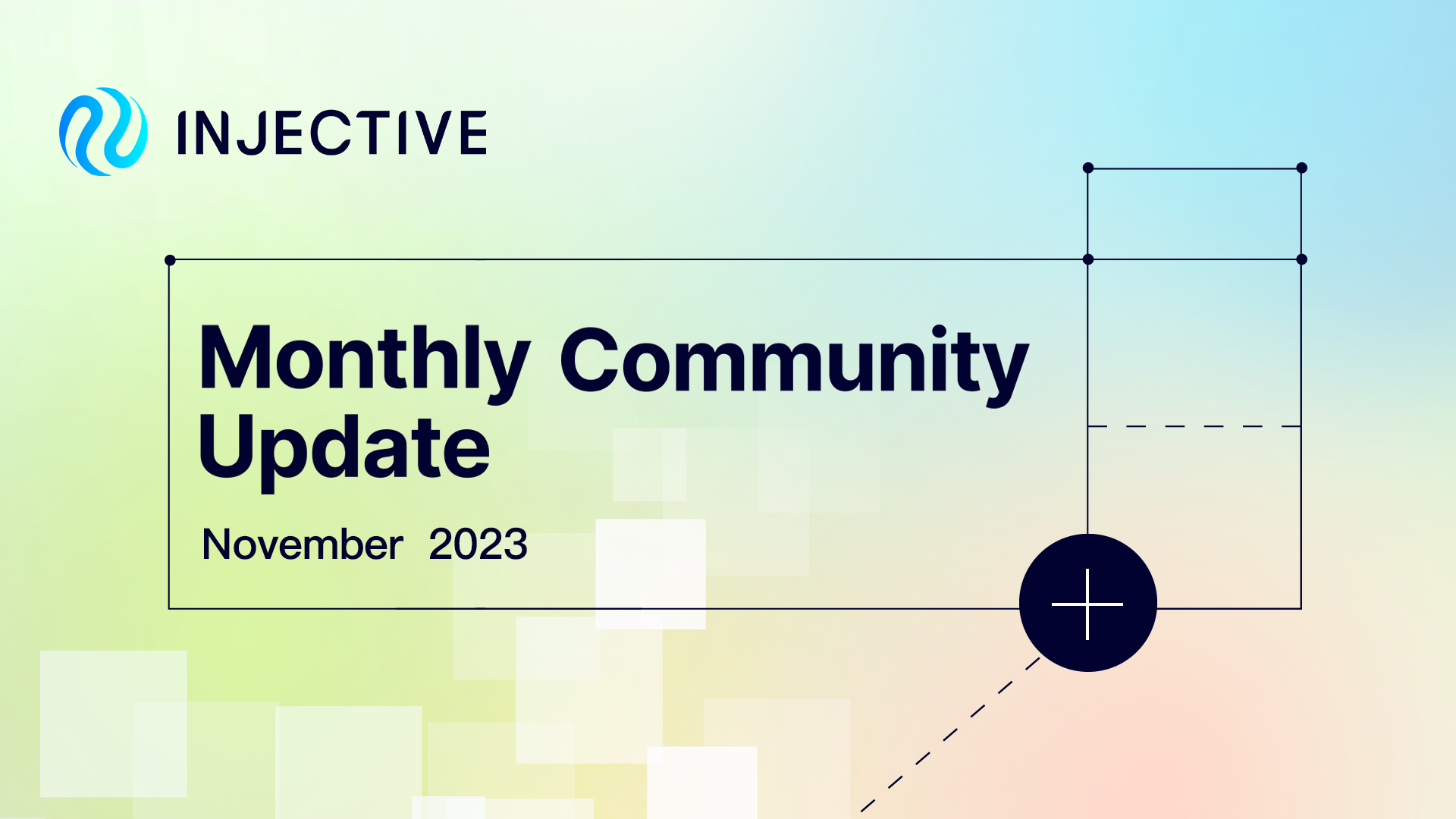 INJECTIVE

Monthly Community Update

November 2023